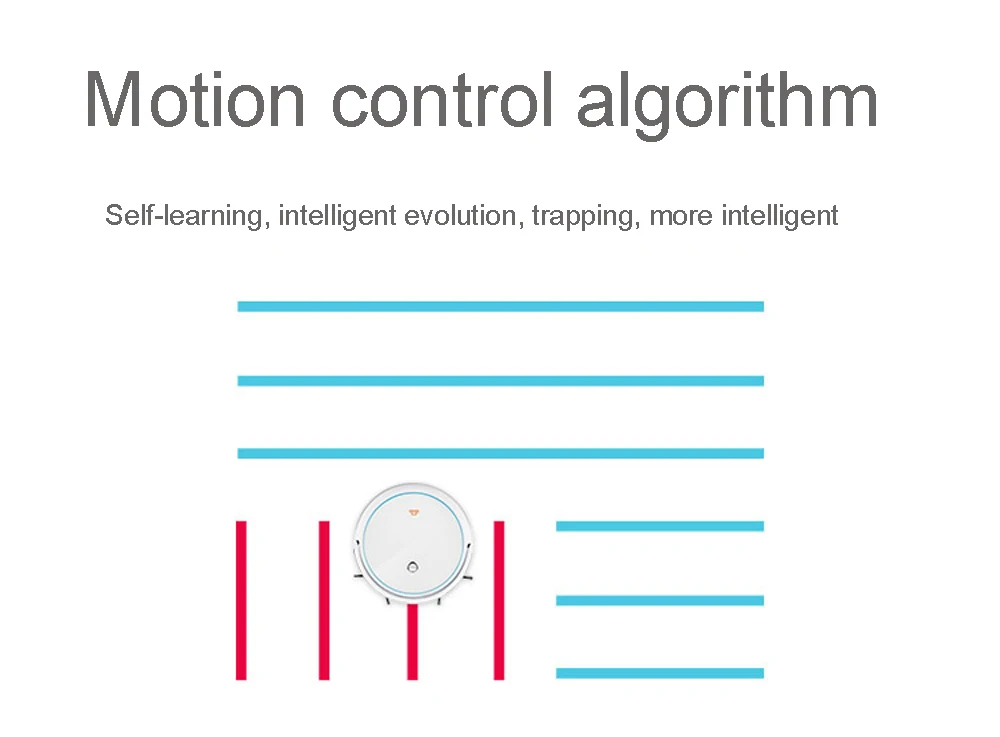 Motion control algorithm

Self-learning, intelligent evolution, trapping, more intelligent